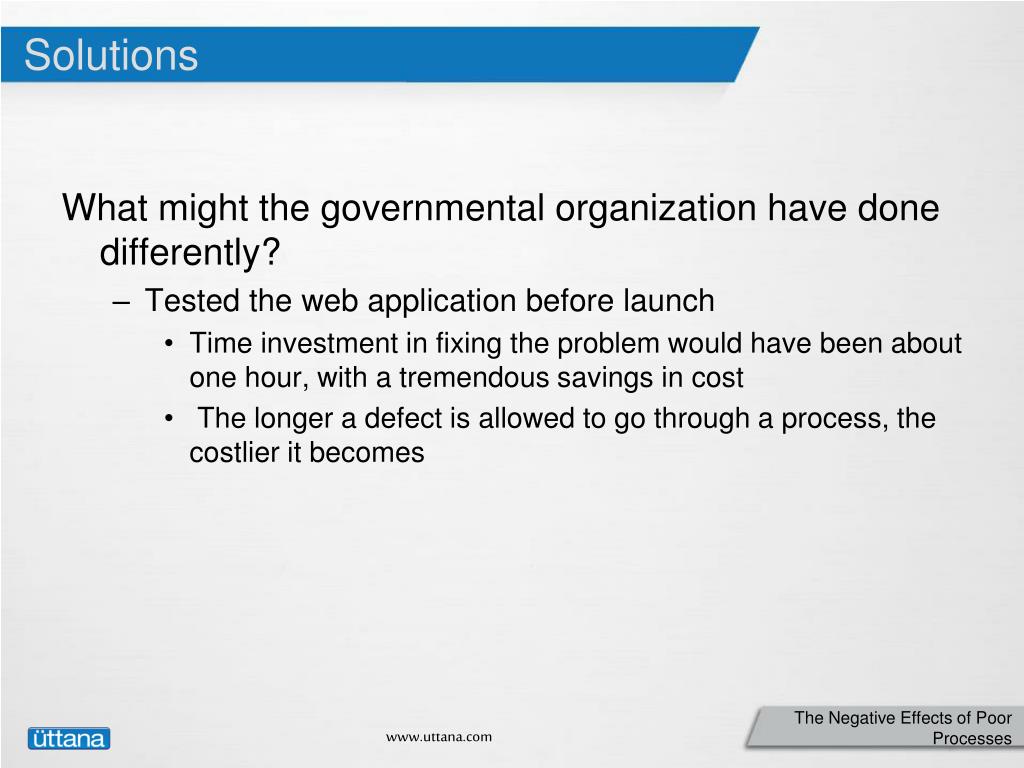 Solutions

What might the governmental organization have done differently?

– Tested the web application before launch

• Time investment in fixing the problem would have been about one hour, with a tremendous savings in cost

• The longer a defect is allowed to go through a process, the costlier it becomes

üttana

www.uttana.com

The Negative Effects of Poor Processes